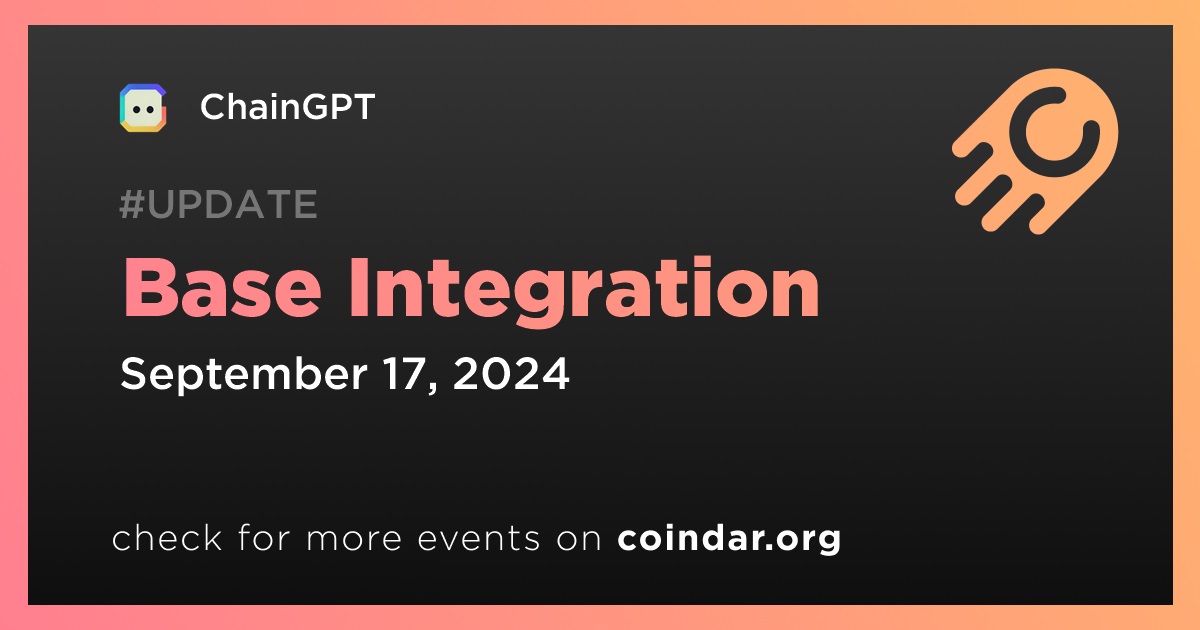 ChainGPT

#UPDATE

Base Integration

September 17, 2024

check for more events on coindar.org